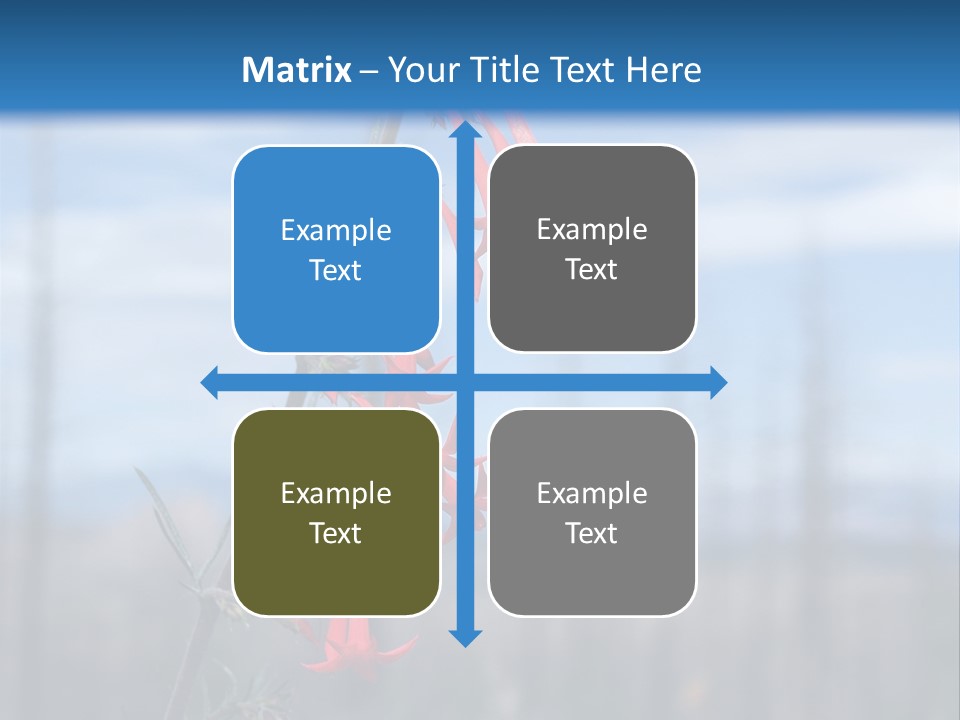 Matrix – Your Title Text Here

Example Text

Example Text

Example Text

Example Text